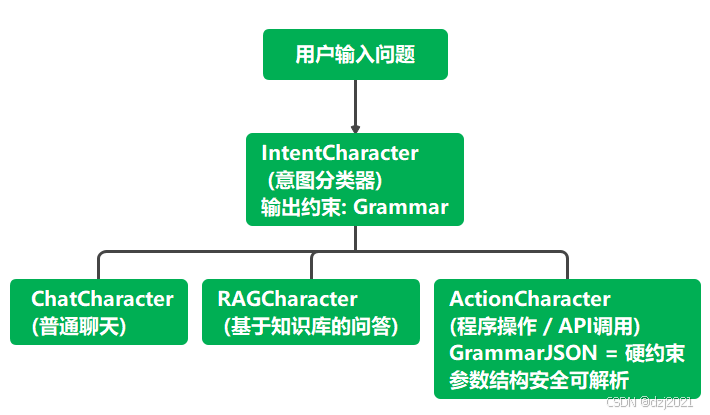 用户输入问题

IntentCharacter
（意图分类器）
输出约束: Grammar

ChatCharacter
(普通聊天)

RAGCharacter
（基于知识库的问答）

ActionCharacter
(程序操作 / API调用)
GrammarJSON = 硬约束
参数结构安全可解析

CSDN @dzj2021